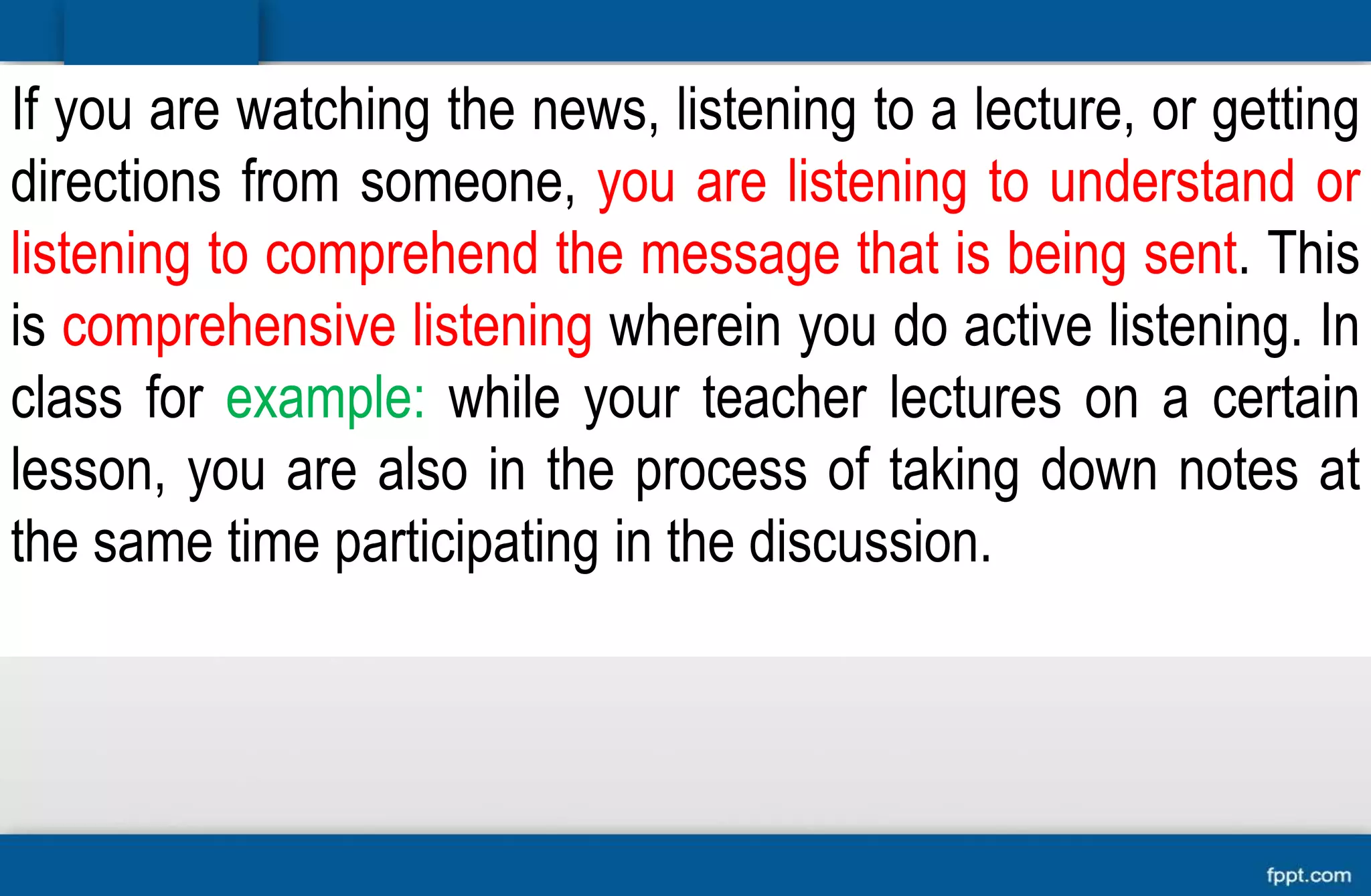 If you are watching the news, listening to a lecture, or getting directions from someone, you are listening to understand or listening to comprehend the message that is being sent. This is comprehensive listening wherein you do active listening. In class for example: while your teacher lectures on a certain lesson, you are also in the process of taking down notes at the same time participating in the discussion.

fppt.com